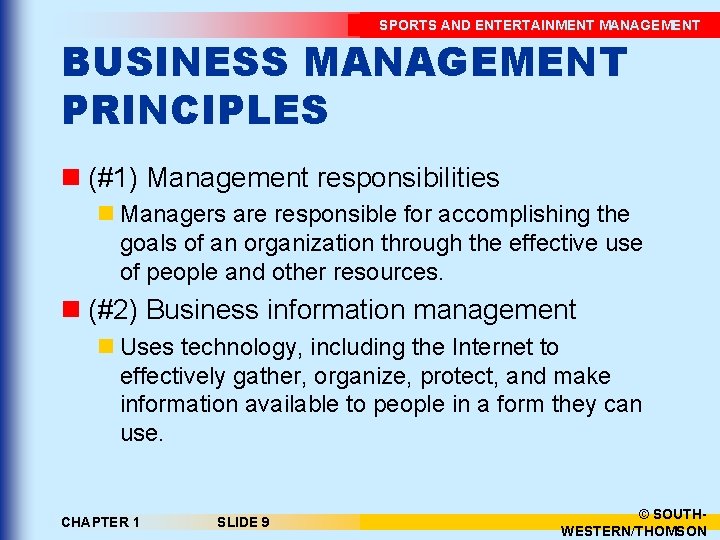 SPORTS AND ENTERTAINMENT MANAGEMENT

BUSINESS MANAGEMENT PRINCIPLES

(#1) Management responsibilities

Managers are responsible for accomplishing the goals of an organization through the effective use of people and other resources.

(#2) Business information management

Uses technology, including the Internet to effectively gather, organize, protect, and make information available to people in a form they can use.

CHAPTER 1

SLIDE 9

© SOUTH-WESTERN/THOMSON